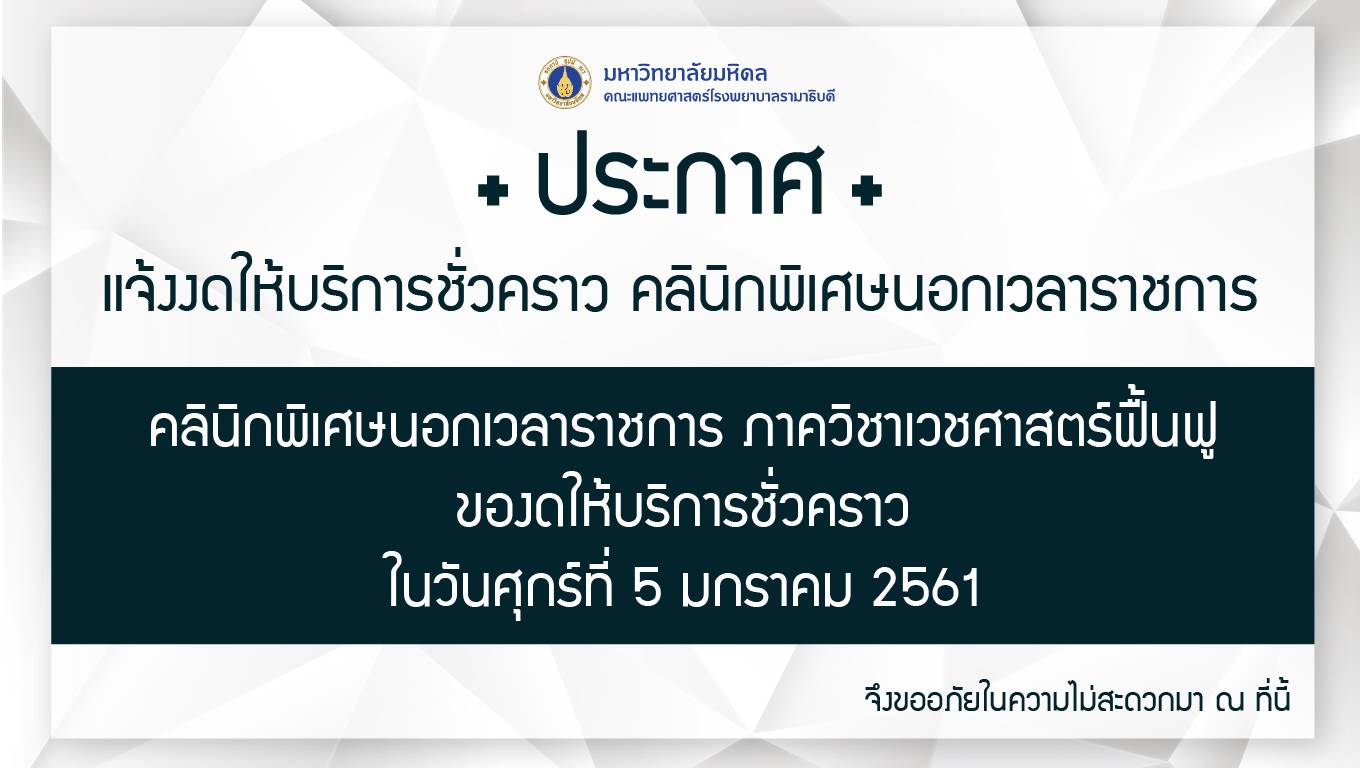 มหาวิทยาลัยมหิดล
คณะแพทยศาสตร์โรงพยาบาลรามาธิบดี

+ ประกาศ +

แจ้งงดให้บริการชั่วคราว คลินิกพิเศษนอกเวลาราชการ

คลินิกพิเศษนอกเวลาราชการ ภาควิชาเวชศาสตร์ฟื้นฟู
ของดให้บริการชั่วคราว
ในวันศุกร์ที่ 5 มกราคม 2561

จึงขออภัยในความไม่สะดวกมา ณ ที่นี้